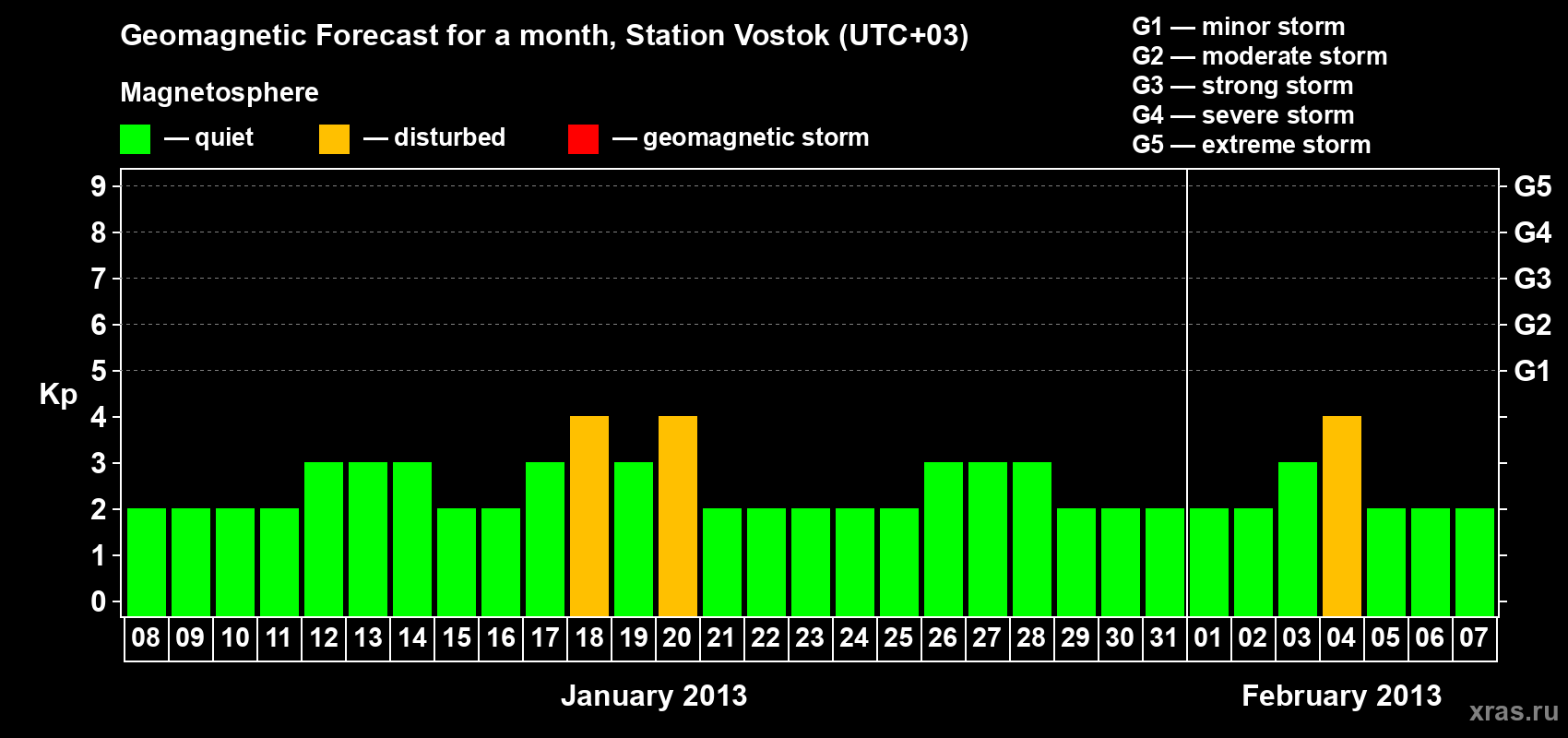 Geomagnetic Forecast for a month, Station Vostok (UTC+03)

Magnetosphere

— quiet — disturbed — geomagnetic storm

G1 — minor storm
G2 — moderate storm
G3 — strong storm
G4 — severe storm
G5 — extreme storm

Kp

9
8
7
6
5
4
3
2
1
0

G5
G4
G3
G2
G1

08 09 10 11 12 13 14 15 16 17 18 19 20 21 22 23 24 25 26 27 28 29 30 31 01 02 03 04 05 06 07

January 2013

February 2013

xras.ru